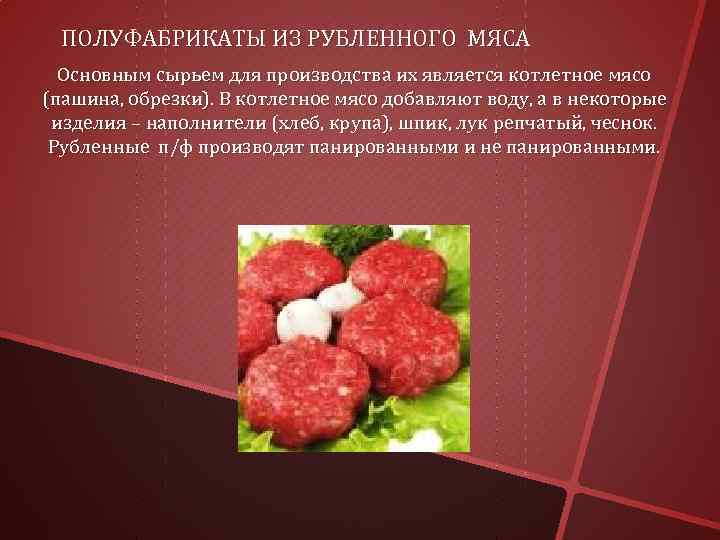 ПОЛУФАБРИКАТЫ ИЗ РУБЛЕННОГО МЯСА

Основным сырьем для производства их является котлетное мясо (пашина, обрезки). В котлетное мясо добавляют воду, а в некоторые изделия – наполнители (хлеб, крупа), шпик, лук репчатый, чеснок. Рубленные п/ф производят панированными и не панированными.